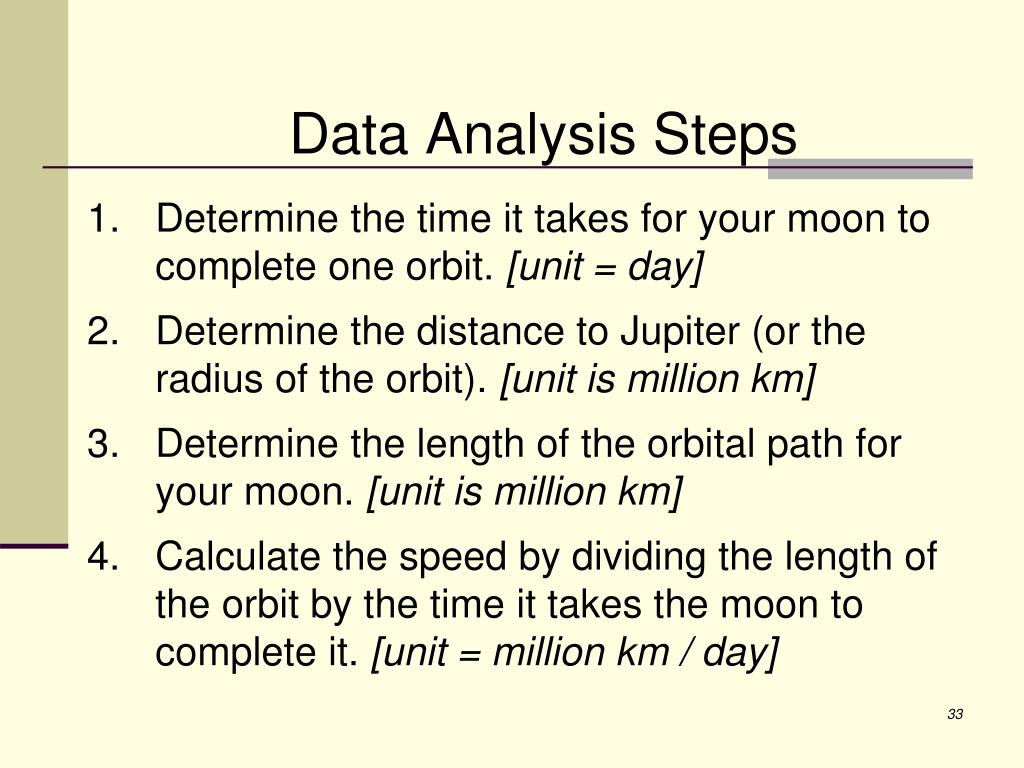 Data Analysis Steps

1. Determine the time it takes for your moon to complete one orbit. [unit = day]
2. Determine the distance to Jupiter (or the radius of the orbit). [unit is million km]
3. Determine the length of the orbital path for your moon. [unit is million km]
4. Calculate the speed by dividing the length of the orbit by the time it takes the moon to complete it. [unit = million km / day]

33